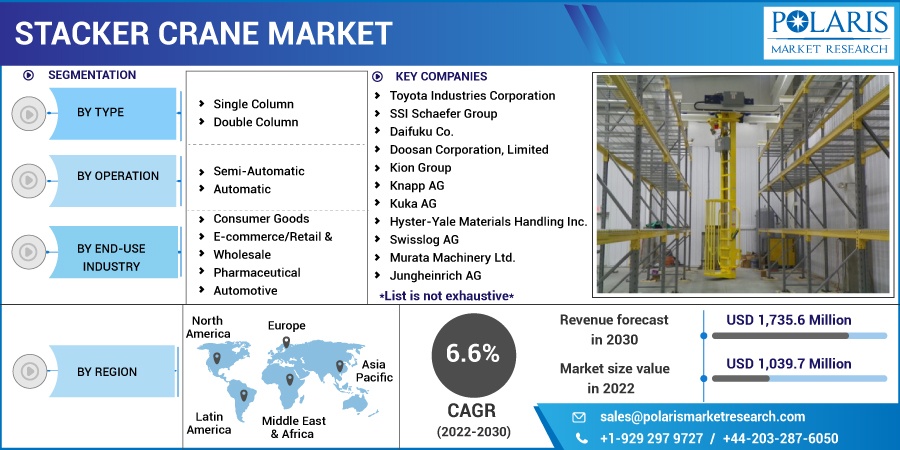 STACKER CRANE MARKET

POLARIS
MARKET RESEARCH

SEGMENTATION

BY TYPE
Single Column
Double Column

BY OPERATION
Semi-Automatic
Automatic

BY END-USE INDUSTRY
Consumer Goods
E-commerce/Retail & Wholesale
Pharmaceutical
Automotive

KEY COMPANIES
Toyota Industries Corporation
SSI Schaefer Group
Daifuku Co.
Doosan Corporation, Limited
Kion Group
Knapp AG
Kuka AG
Hyster-Yale Materials Handling Inc.
Swisslog AG
Murata Machinery Ltd.
Jungheinrich AG
*List is not exhaustive*

BY REGION
North America
Europe
Asia Pacific
Latin America
Middle East & Africa

6.6%
CAGR
(2022-2030)

Revenue forecast in 2030
USD 1,735.6 Million

Market size value in 2022
USD 1,039.7 Million

sales@polarismarketresearch.com
+1-929 297 9727 / +44-203-287-6050